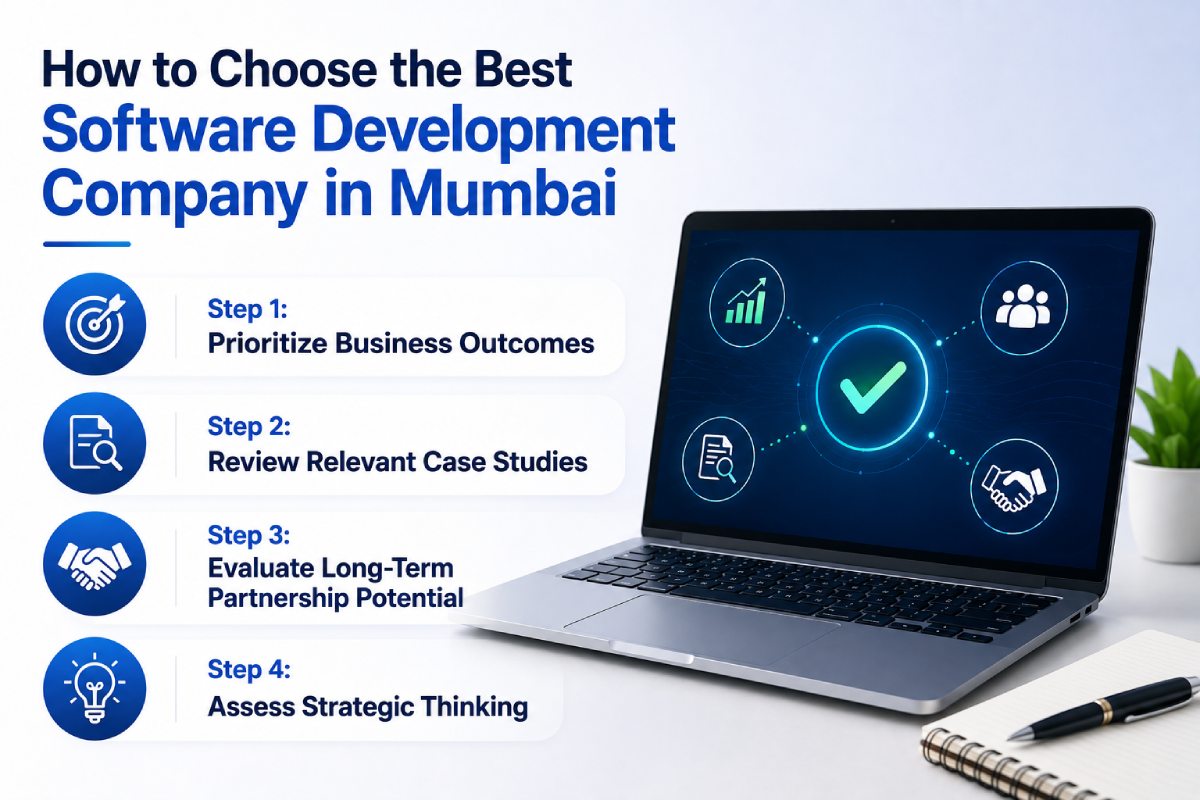 How to Choose the Best Software Development Company in Mumbai

Step 1:
Prioritize Business Outcomes

Step 2:
Review Relevant Case Studies

Step 3:
Evaluate Long-Term Partnership Potential

Step 4:
Assess Strategic Thinking